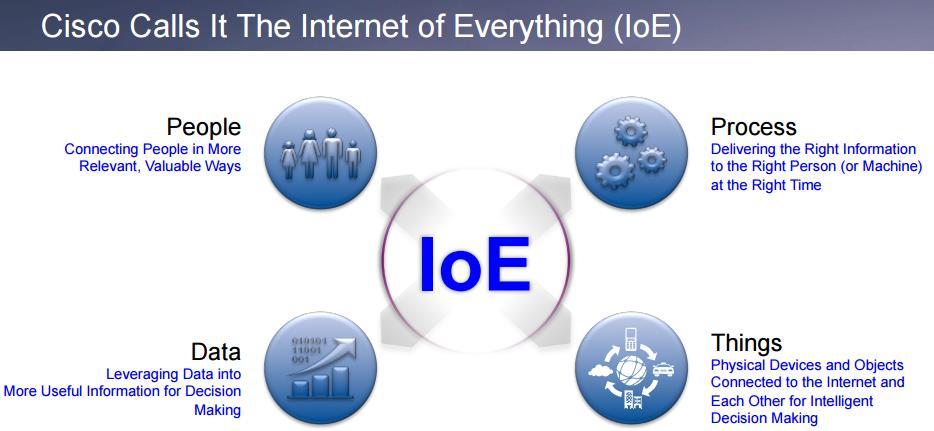 Cisco Calls It The Internet of Everything (IoE)

People
Connecting People in More Relevant, Valuable Ways

Process
Delivering the Right Information to the Right Person (or Machine) at the Right Time

IoE

Data
Leveraging Data into More Useful Information for Decision Making

010101
11001
001

Things
Physical Devices and Objects Connected to the Internet and Each Other for Intelligent Decision Making